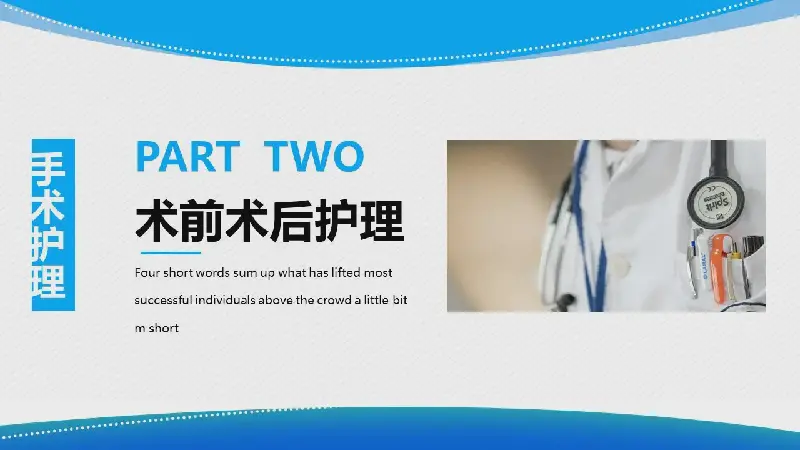 手术护理

PART TWO

术前术后护理

Four short words sum up what has lifted most successful individuals above the crowd a little bit m short

Spirit